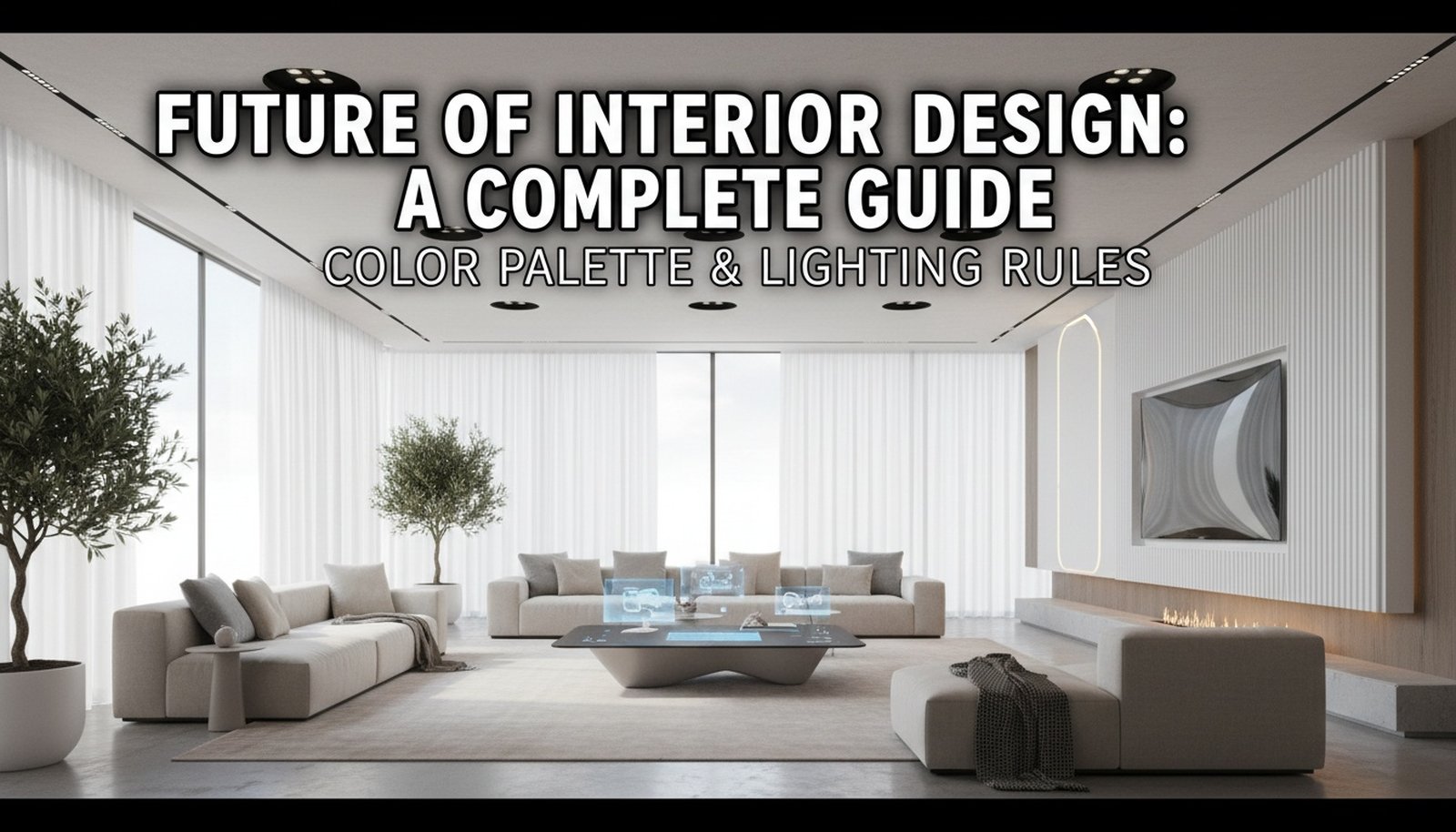 FUTURE OF INTERIOR DESIGN: A COMPLETE GUIDE
COLOR PALETTE & LIGHTING RULES